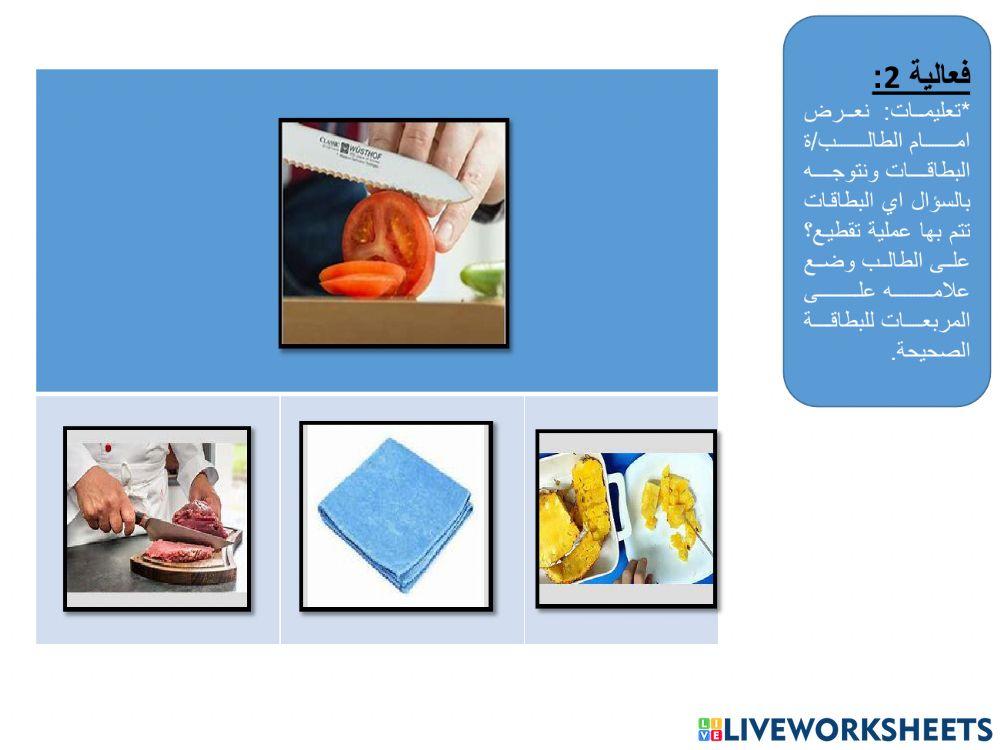 فعالية 2:
*تعليمات: نعرض امام الطالب/ة البطاقات ونتوجه بالسؤال اي البطاقات تتم بها عملية تقطيع؟ على الطالب وضع علامه على المربعات للبطاقة الصحيحة.

CLASSIC WÜSTHOF

LIVEWORKSHEETS